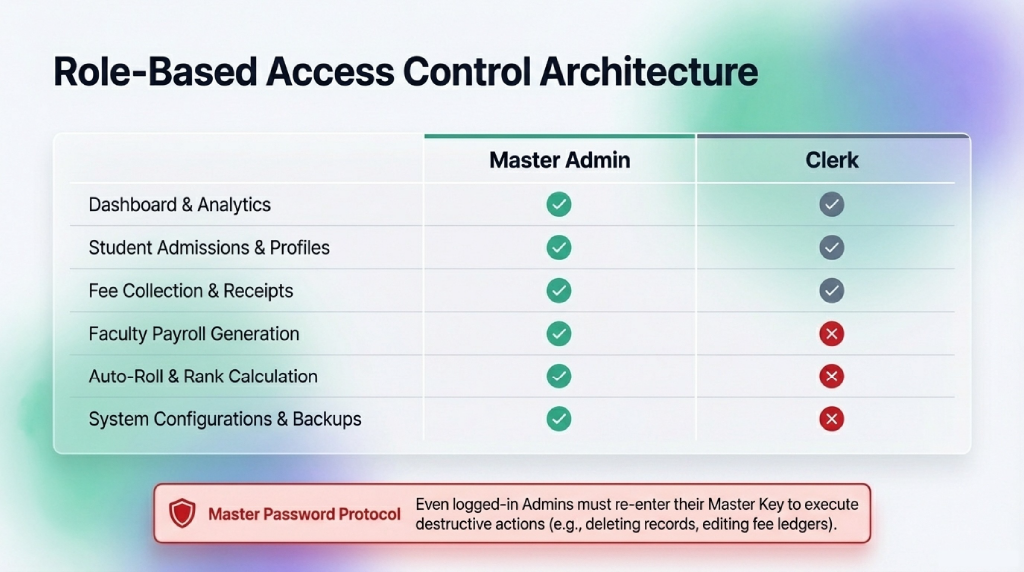 Role-Based Access Control Architecture

| | Master Admin | Clerk |
|---|---|---|
| Dashboard & Analytics | ✓ | ✓ |
| Student Admissions & Profiles | ✓ | ✓ |
| Fee Collection & Receipts | ✓ | ✓ |
| Faculty Payroll Generation | ✓ | ✗ |
| Auto-Roll & Rank Calculation | ✓ | ✗ |
| System Configurations & Backups | ✓ | ✗ |

Master Password Protocol Even logged-in Admins must re-enter their Master Key to execute destructive actions (e.g., deleting records, editing fee ledgers).